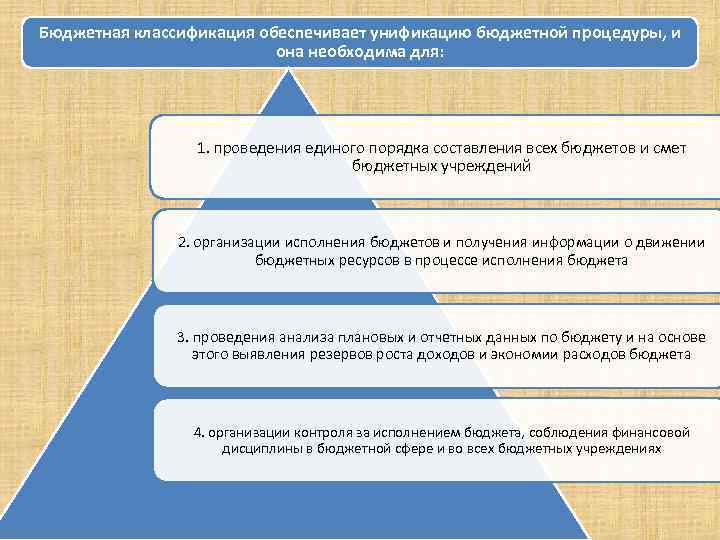 Бюджетная классификация обеспечивает унификацию бюджетной процедуры, и она необходима для:

1. проведения единого порядка составления всех бюджетов и смет бюджетных учреждений

2. организации исполнения бюджетов и получения информации о движении бюджетных ресурсов в процессе исполнения бюджета

3. проведения анализа плановых и отчетных данных по бюджету и на основе этого выявления резервов роста доходов и экономии расходов бюджета

4. организации контроля за исполнением бюджета, соблюдения финансовой дисциплины в бюджетной сфере и во всех бюджетных учреждениях